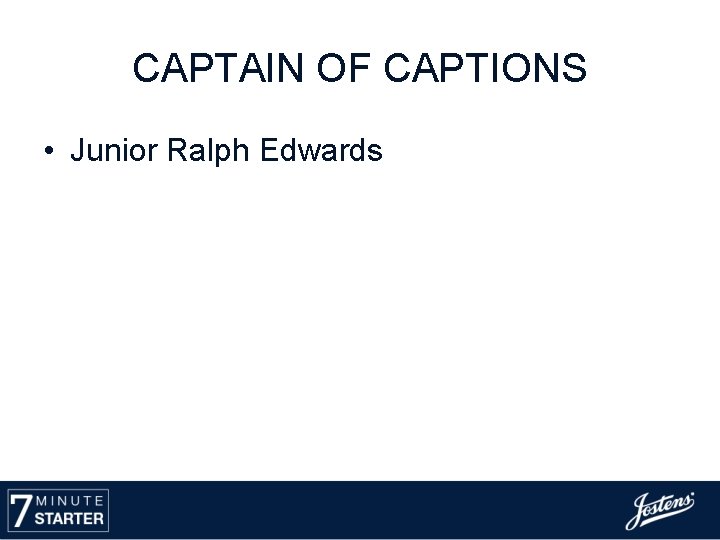 CAPTAIN OF CAPTIONS

• Junior Ralph Edwards

7 MINUTE STARTER

Jostens